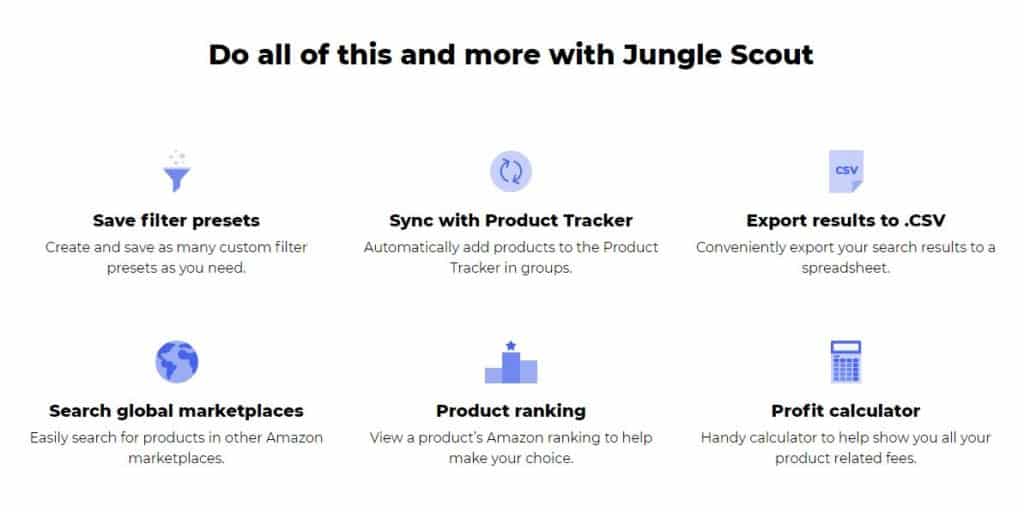 Do all of this and more with Jungle Scout

Save filter presets
Create and save as many custom filter presets as you need.

Sync with Product Tracker
Automatically add products to the Product Tracker in groups.

CSV

Export results to .CSV
Conveniently export your search results to a spreadsheet.

Search global marketplaces
Easily search for products in other Amazon marketplaces.

Product ranking
View a product's Amazon ranking to help make your choice.

Profit calculator
Handy calculator to help show you all your product related fees.